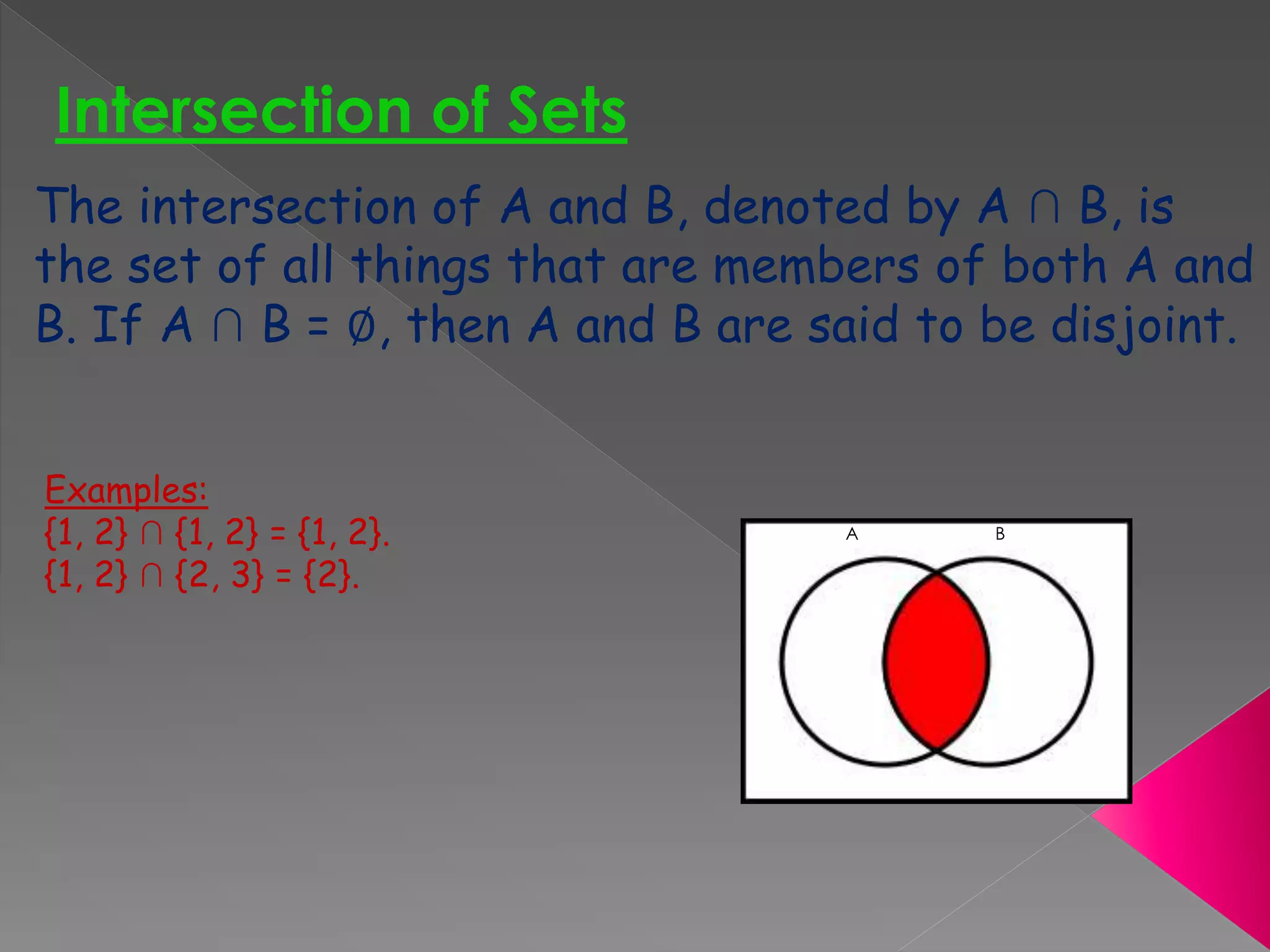 Intersection of Sets

The intersection of A and B, denoted by $A \cap B$, is the set of all things that are members of both A and B. If $A \cap B = \emptyset$, then A and B are said to be disjoint.

Examples:
$\{1, 2\} \cap \{1, 2\} = \{1, 2\}$.
$\{1, 2\} \cap \{2, 3\} = \{2\}$.

A
B